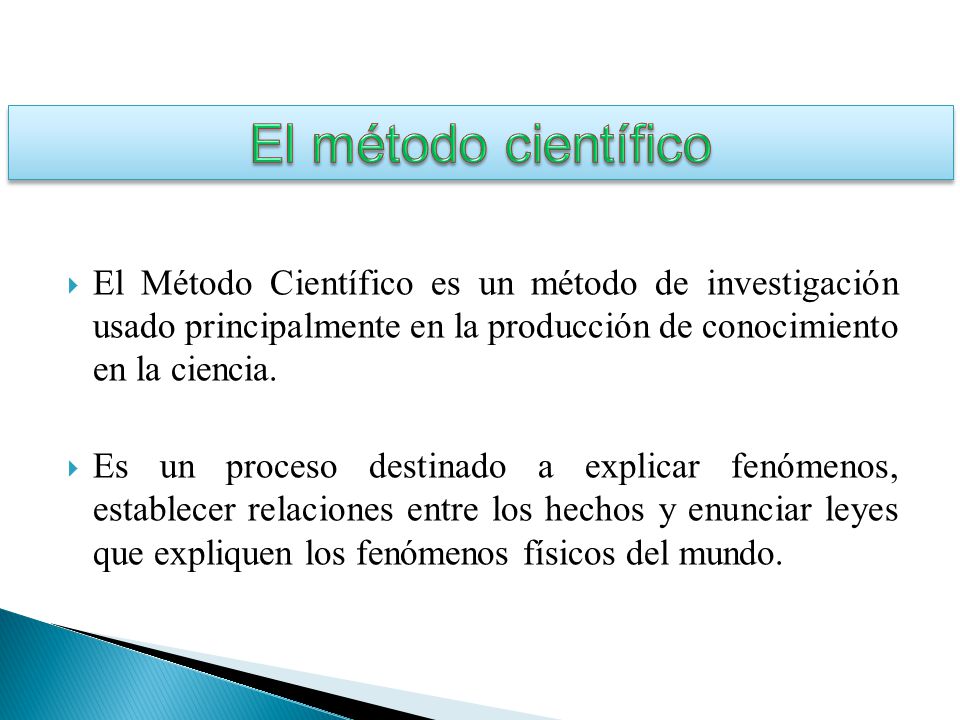 El método científico

El Método Científico es un método de investigación usado principalmente en la producción de conocimiento en la ciencia.

Es un proceso destinado a explicar fenómenos, establecer relaciones entre los hechos y enunciar leyes que expliquen los fenómenos físicos del mundo.